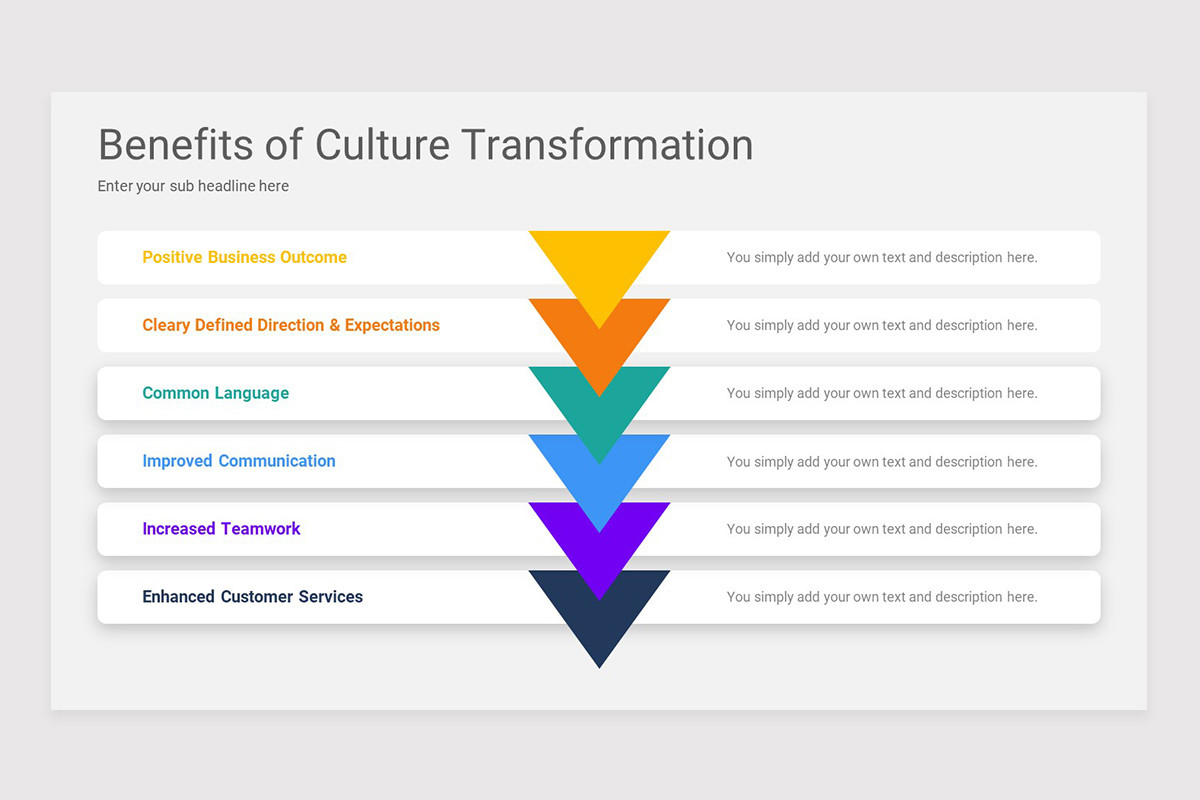 Benefits of Culture Transformation

Enter your sub headline here

Positive Business Outcome

You simply add your own text and description here.

Cleary Defined Direction & Expectations

You simply add your own text and description here.

Common Language

You simply add your own text and description here.

Improved Communication

You simply add your own text and description here.

Increased Teamwork

You simply add your own text and description here.

Enhanced Customer Services

You simply add your own text and description here.